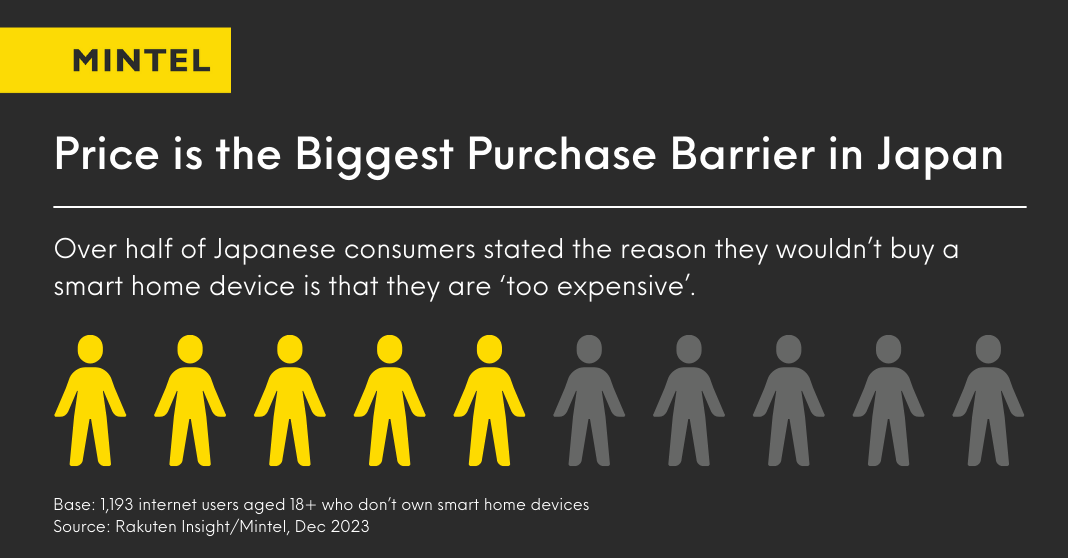 MINTEL

Price is the Biggest Purchase Barrier in Japan

Over half of Japanese consumers stated the reason they wouldn't buy a smart home device is that they are 'too expensive'.

Base: 1,193 internet users aged 18+ who don't own smart home devices
Source: Rakuten Insight/Mintel, Dec 2023